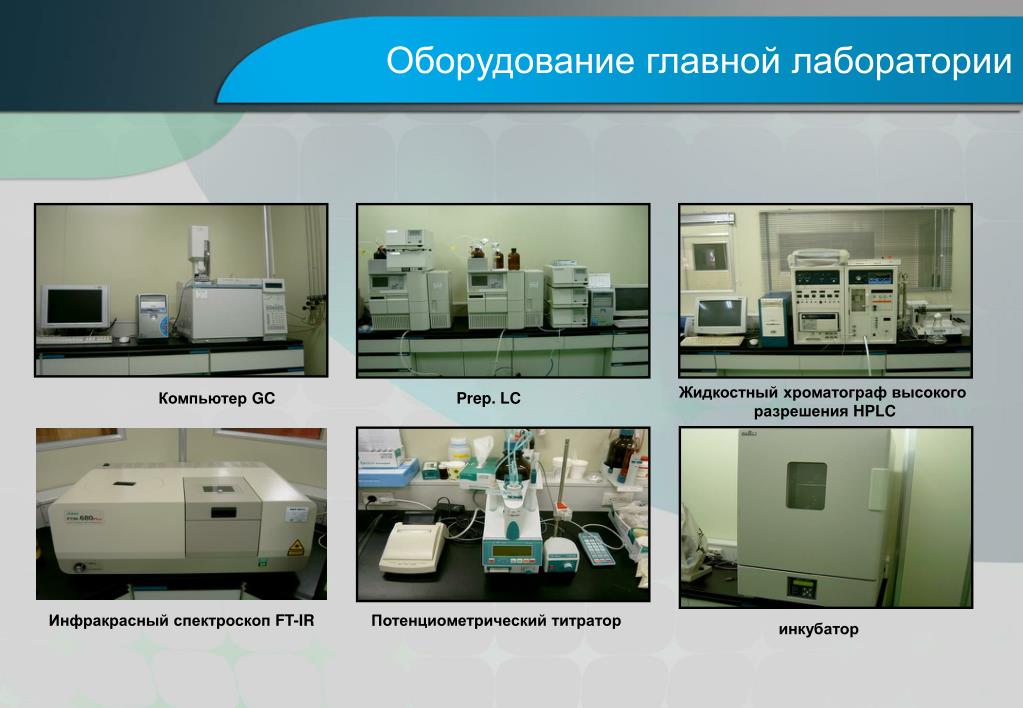 Оборудование главной лаборатории

Компьютер GC

Prep. LC

Жидкостный хроматограф высокого разрешения HPLC

Инфракрасный спектроскоп FT-IR

Потенциометрический титратор

инкубатор